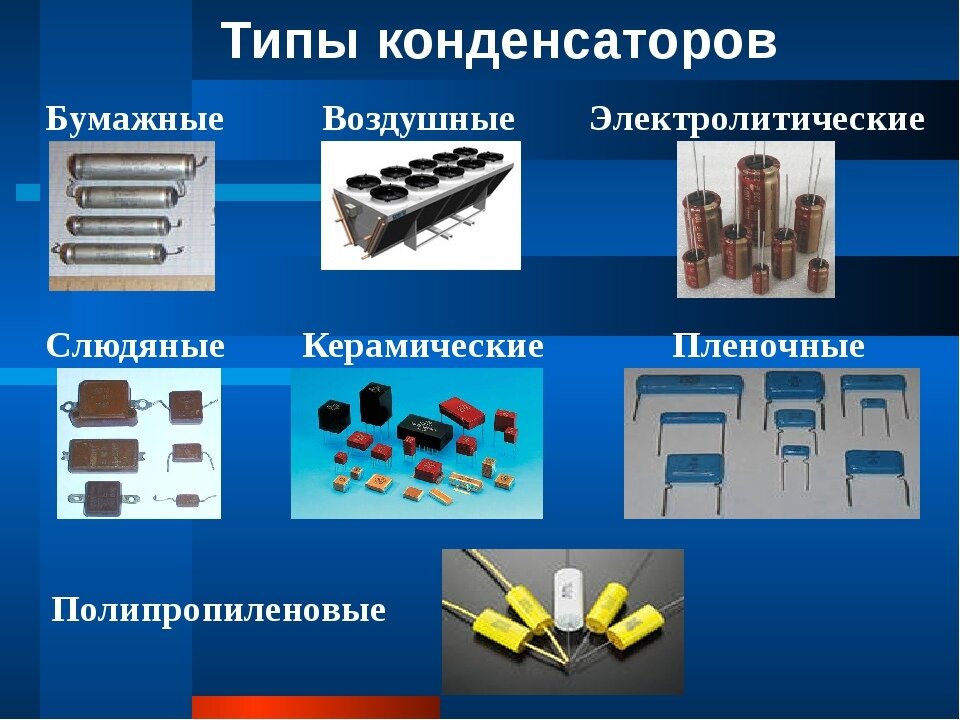 Типы конденсаторов

Бумажные

Воздушные

Электролитические

Слюдяные

Керамические

Пленочные

Полипропиленовые